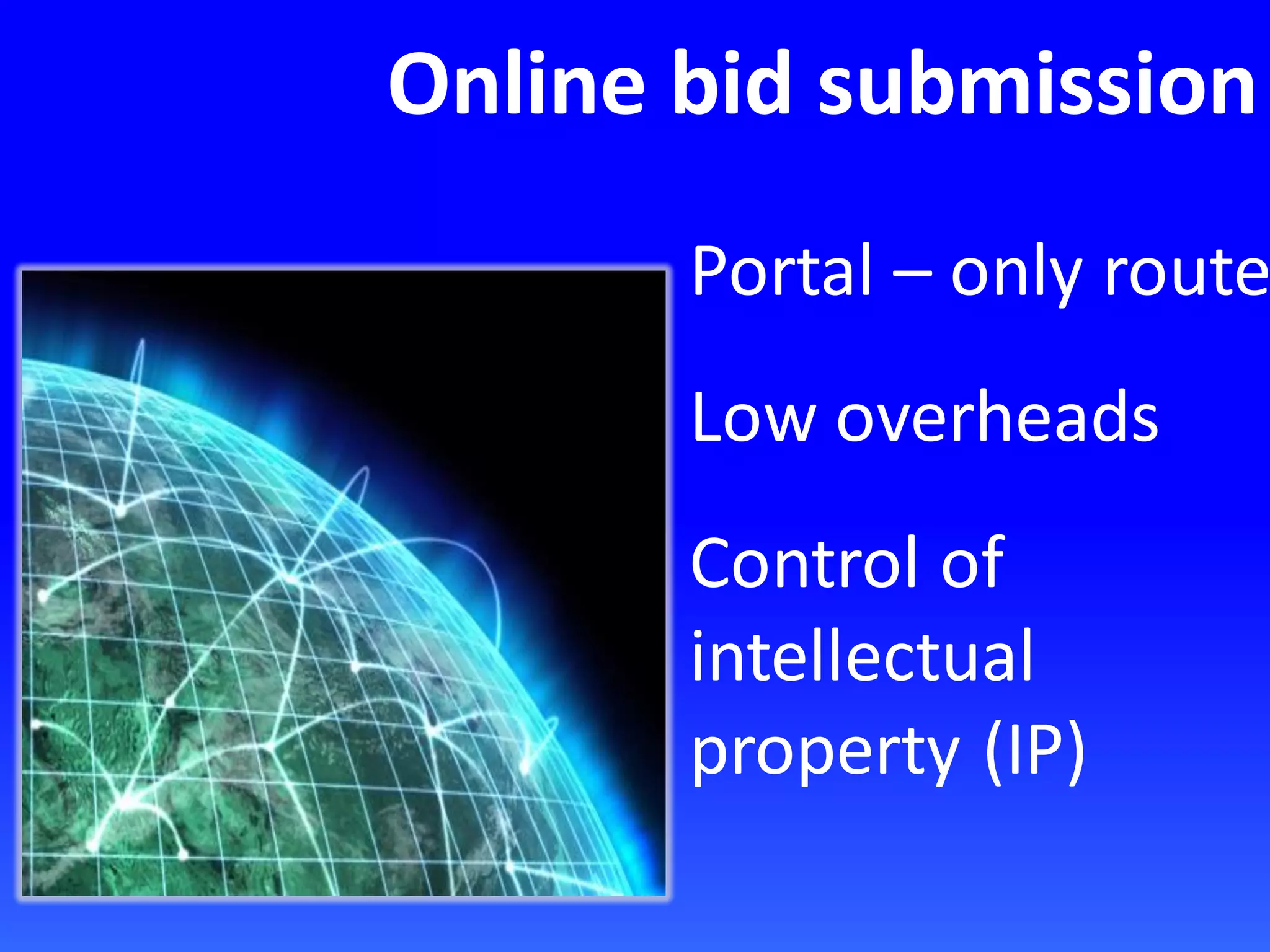 Online bid submission

Portal – only route

Low overheads

Control of intellectual property (IP)